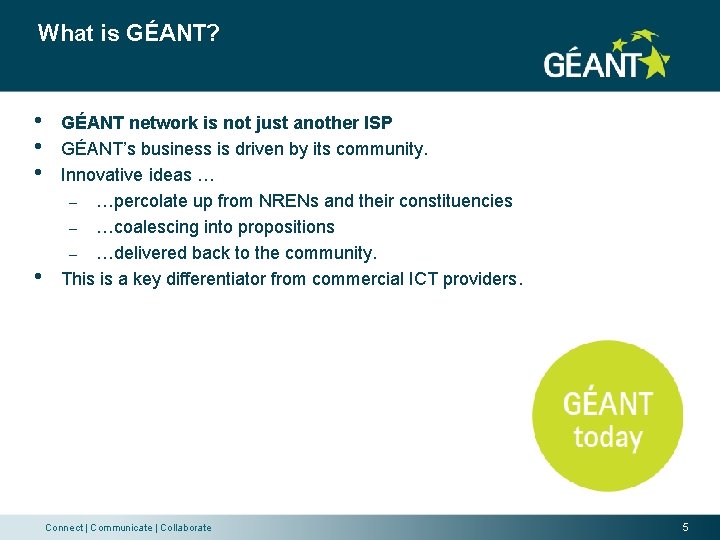 What is GÉANT?

GÉANT

• GÉANT network is not just another ISP
• GÉANT's business is driven by its community.
• Innovative ideas …
  – …percolate up from NRENs and their constituencies
  – …coalescing into propositions
  – …delivered back to the community.
• This is a key differentiator from commercial ICT providers.

GÉANT today

Connect | Communicate | Collaborate

5